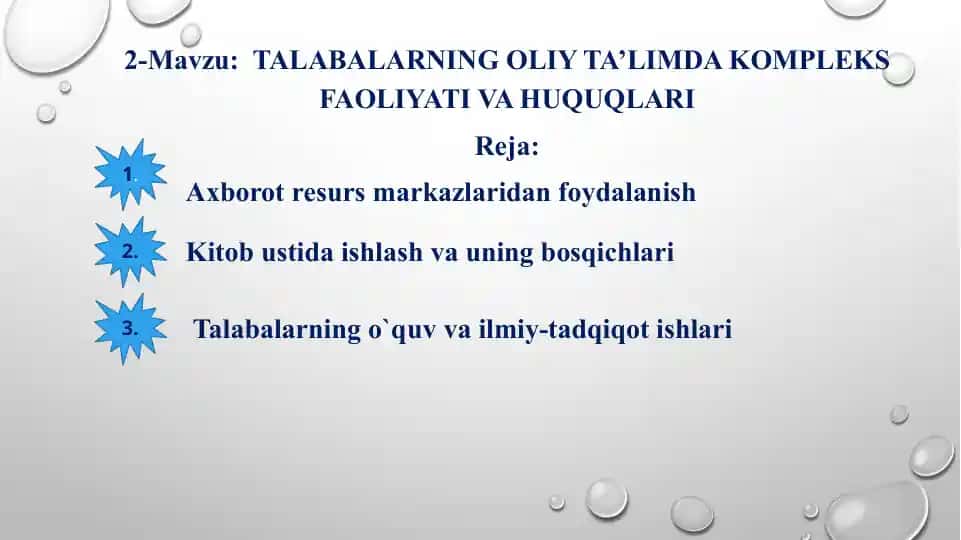 2-Mavzu: TALABALARNING OLIY TA’LIMDA KOMPLEKS FAOLIYATI VA HUQUQLARI

Reja:

1. Axborot resurs markazlaridan foydalanish

2. Kitob ustida ishlash va uning bosqichlari

3. Talabalarning o`quv va ilmiy-tadqiqot ishlari